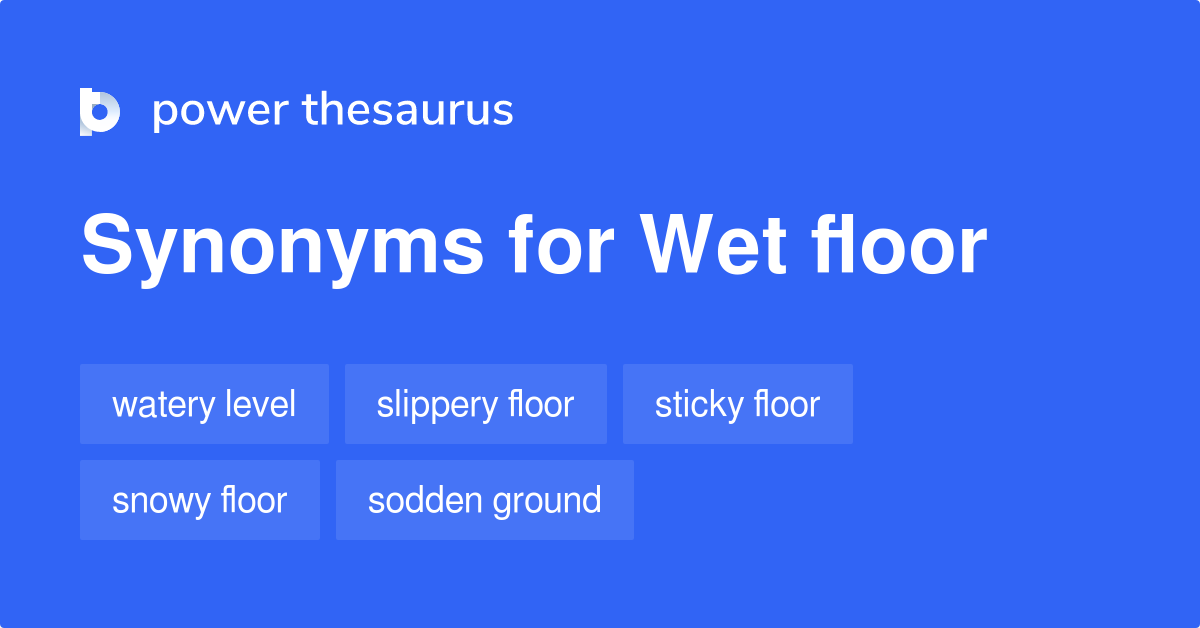 power thesaurus

Synonyms for Wet floor

watery level

slippery floor

sticky floor

snowy floor

sodden ground